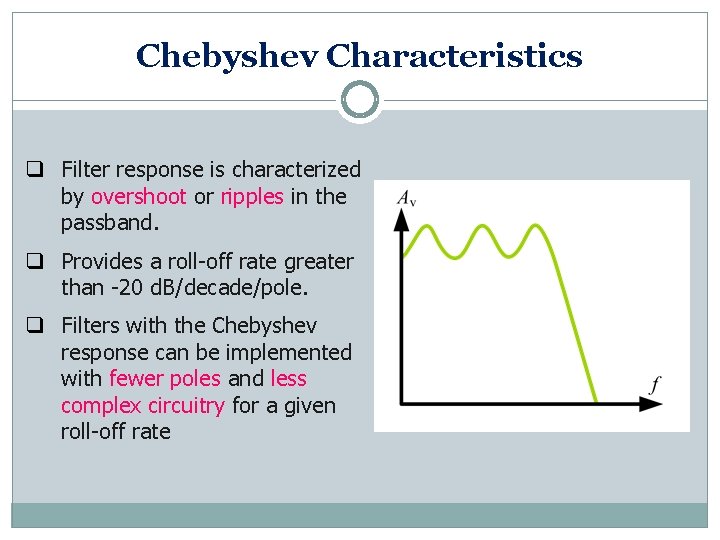 Chebyshev Characteristics

❑ Filter response is characterized by overshoot or ripples in the passband.

❑ Provides a roll-off rate greater than -20 dB/decade/pole.

❑ Filters with the Chebyshev response can be implemented with fewer poles and less complex circuitry for a given roll-off rate

$A_v$

$f$